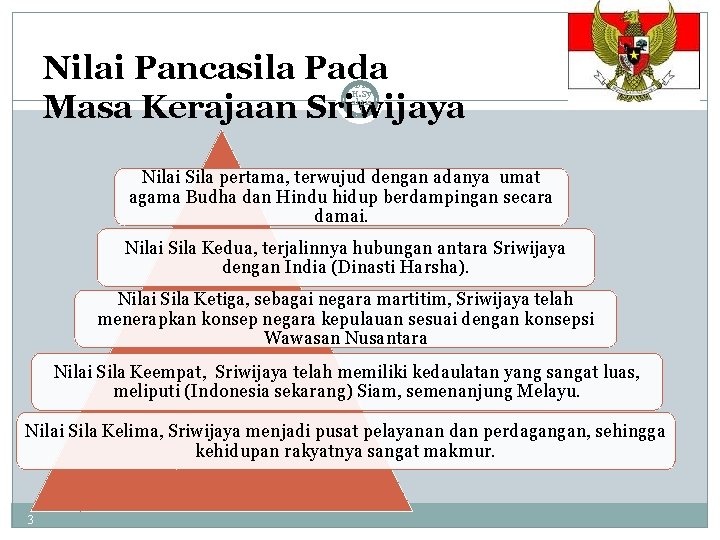 Nilai Pancasila Pada Masa Kerajaan Sriwijaya

Nilai Sila pertama, terwujud dengan adanya umat agama Budha dan Hindu hidup berdampingan secara damai.

Nilai Sila Kedua, terjalinnya hubungan antara Sriwijaya dengan India (Dinasti Harsha).

Nilai Sila Ketiga, sebagai negara martitim, Sriwijaya telah menerapkan konsep negara kepulauan sesuai dengan konsepsi Wawasan Nusantara

Nilai Sila Keempat, Sriwijaya telah memiliki kedaulatan yang sangat luas, meliputi (Indonesia sekarang) Siam, semenanjung Melayu.

Nilai Sila Kelima, Sriwijaya menjadi pusat pelayanan dan perdagangan, sehingga kehidupan rakyatnya sangat makmur.

3